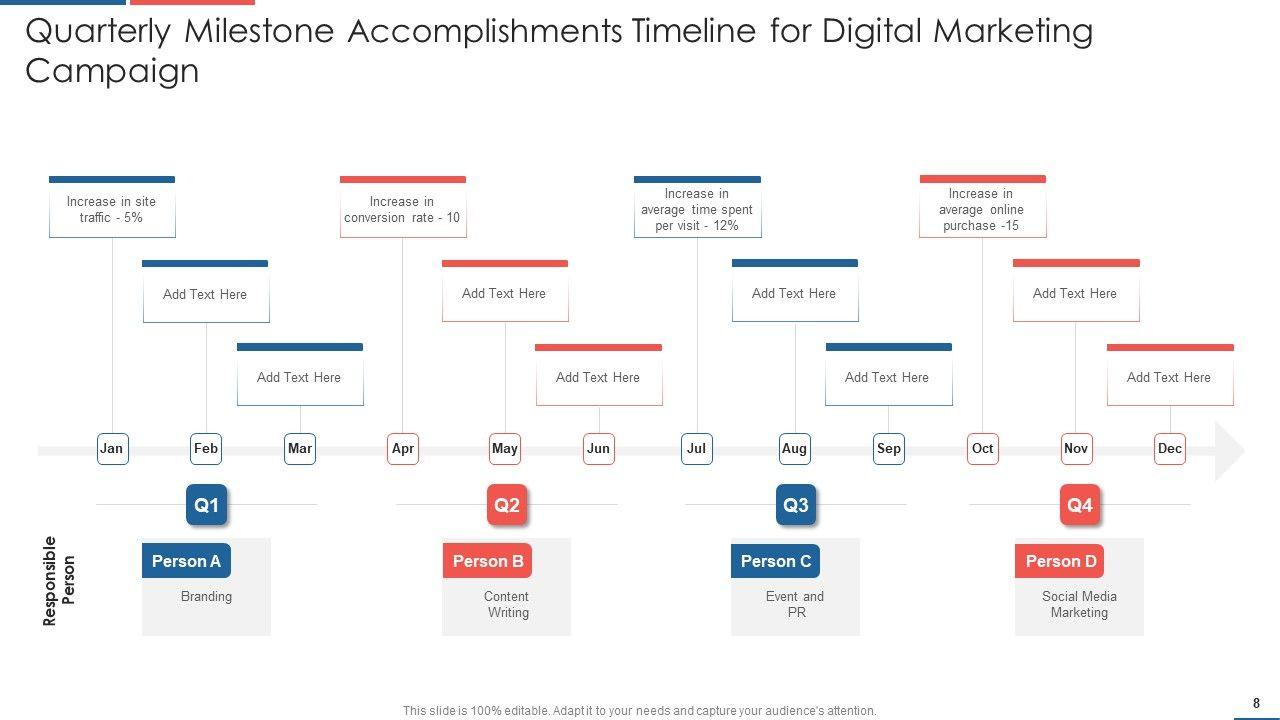 Quarterly Milestone Accomplishments Timeline for Digital Marketing Campaign

Increase in site traffic - 5%

Add Text Here

Add Text Here

Increase in conversion rate - 10

Add Text Here

Add Text Here

Increase in average time spent per visit - 12%

Add Text Here

Add Text Here

Increase in average online purchase -15

Add Text Here

Add Text Here

Jan Feb Mar Apr May Jun Jul Aug Sep Oct Nov Dec

Q1 Q2 Q3 Q4

Responsible Person

Person A
Branding

Person B
Content Writing

Person C
Event and PR

Person D
Social Media Marketing

This slide is 100% editable. Adapt it to your needs and capture your audience's attention.

8